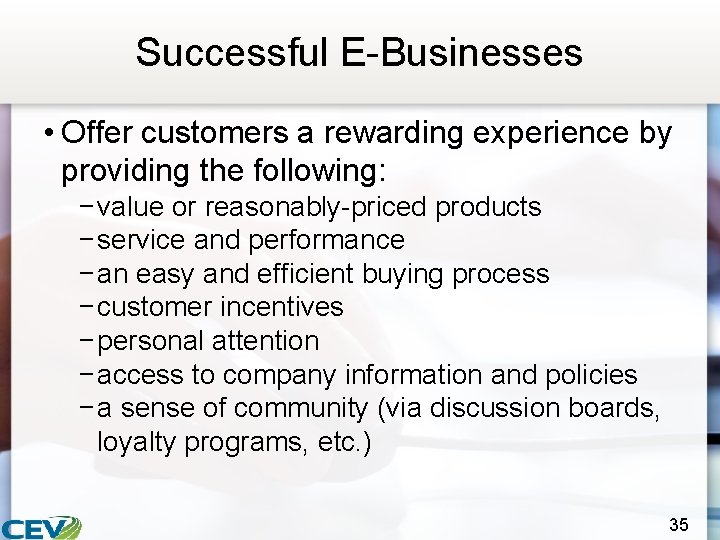 Successful E-Businesses

• Offer customers a rewarding experience by providing the following:
– value or reasonably-priced products
– service and performance
– an easy and efficient buying process
– customer incentives
– personal attention
– access to company information and policies
– a sense of community (via discussion boards, loyalty programs, etc.)

CEV

35